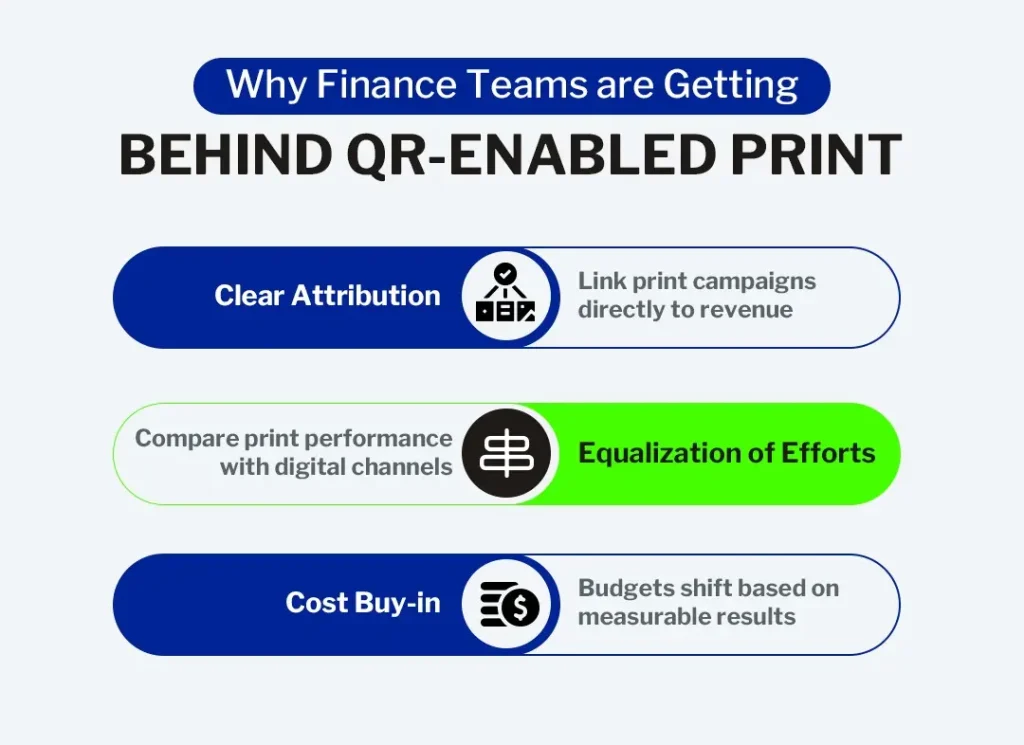 Why Finance Teams are Getting
BEHIND QR-ENABLED PRINT

Clear Attribution
Link print campaigns directly to revenue

Compare print performance with digital channels
Equalization of Efforts

Cost Buy-in
Budgets shift based on measurable results